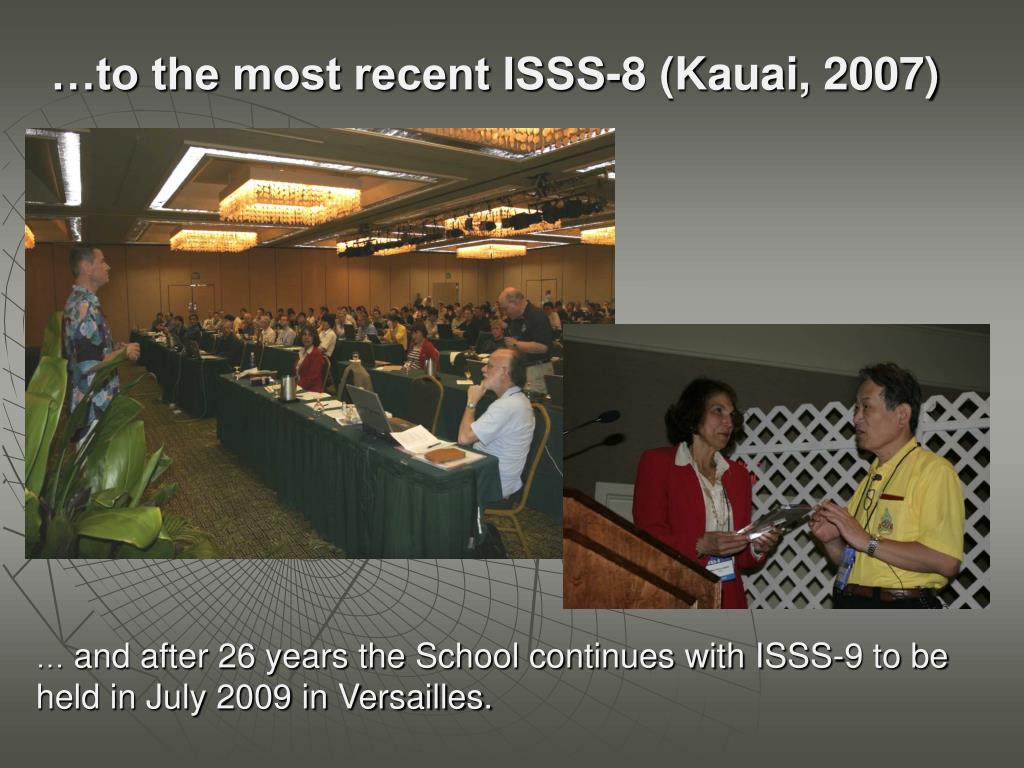 …to the most recent ISSS-8 (Kauai, 2007)

… and after 26 years the School continues with ISSS-9 to be held in July 2009 in Versailles.